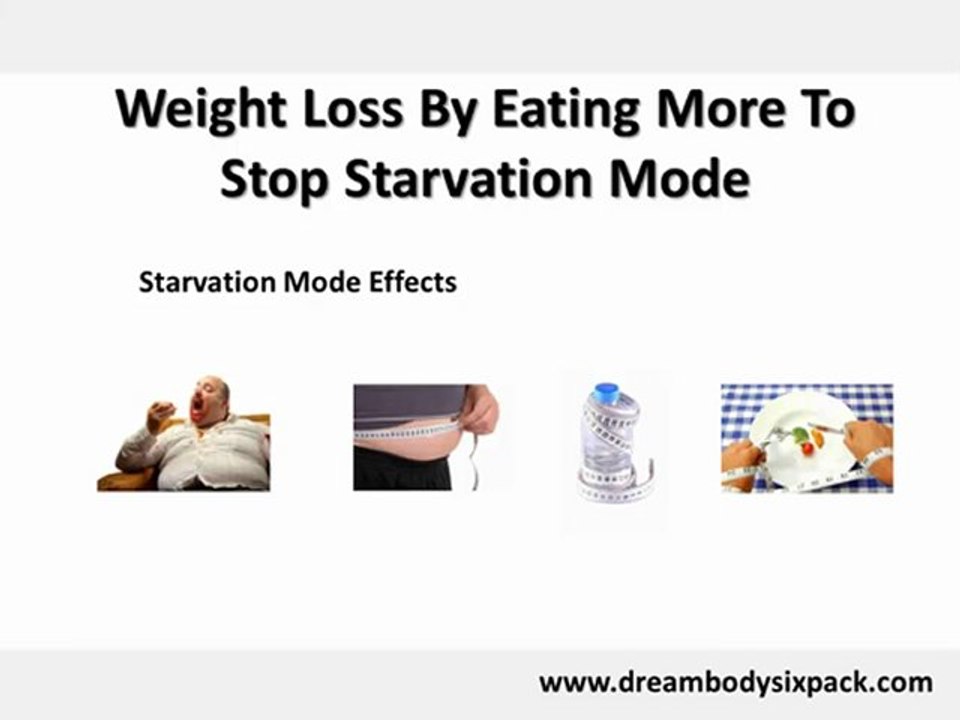 Weight Loss By Eating More To Stop Starvation Mode

Starvation Mode Effects

www.dreambodysixpack.com